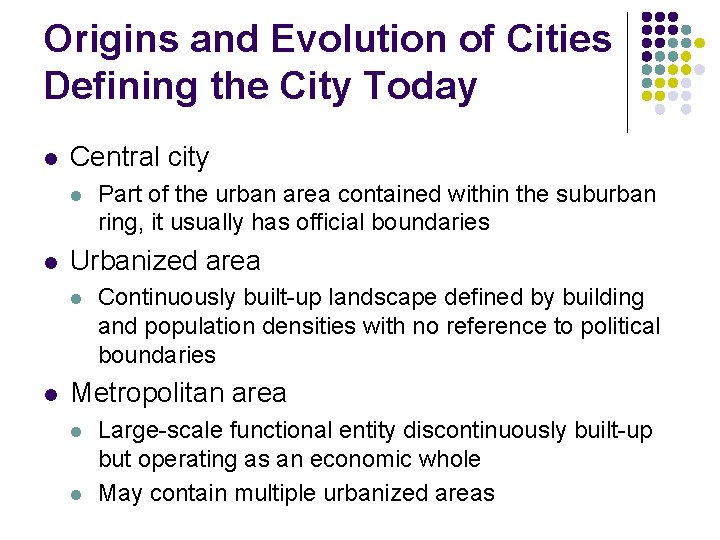 Origins and Evolution of Cities
Defining the City Today

- Central city
  - Part of the urban area contained within the suburban ring, it usually has official boundaries
- Urbanized area
  - Continuously built-up landscape defined by building and population densities with no reference to political boundaries
- Metropolitan area
  - Large-scale functional entity discontinuously built-up but operating as an economic whole
  - May contain multiple urbanized areas